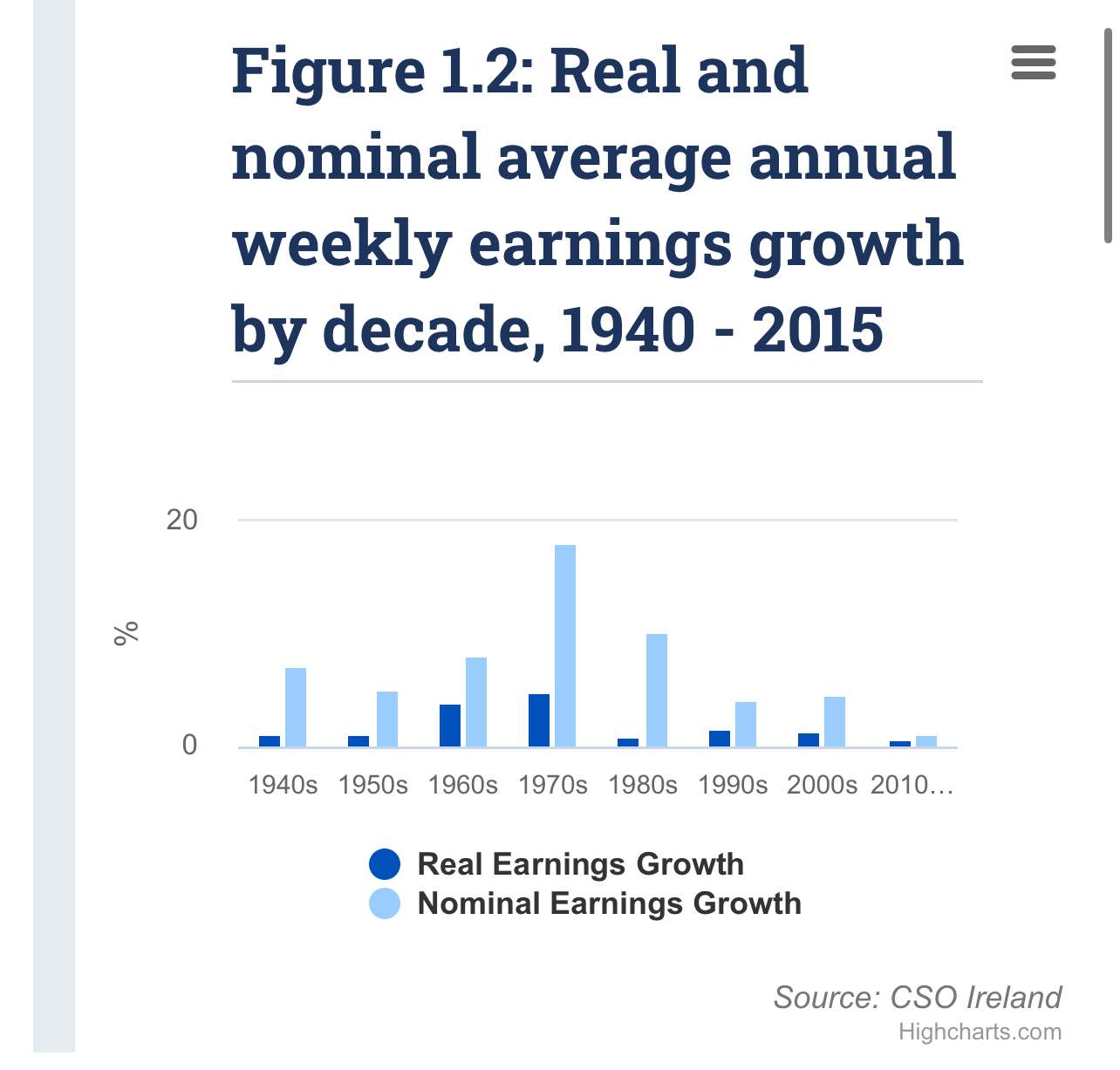 Figure 1.2: Real and nominal average annual weekly earnings growth by decade, 1940 - 2015

20
%
0

1940s 1950s 1960s 1970s 1980s 1990s 2000s 2010…

Real Earnings Growth
Nominal Earnings Growth

Source: CSO Ireland
Highcharts.com